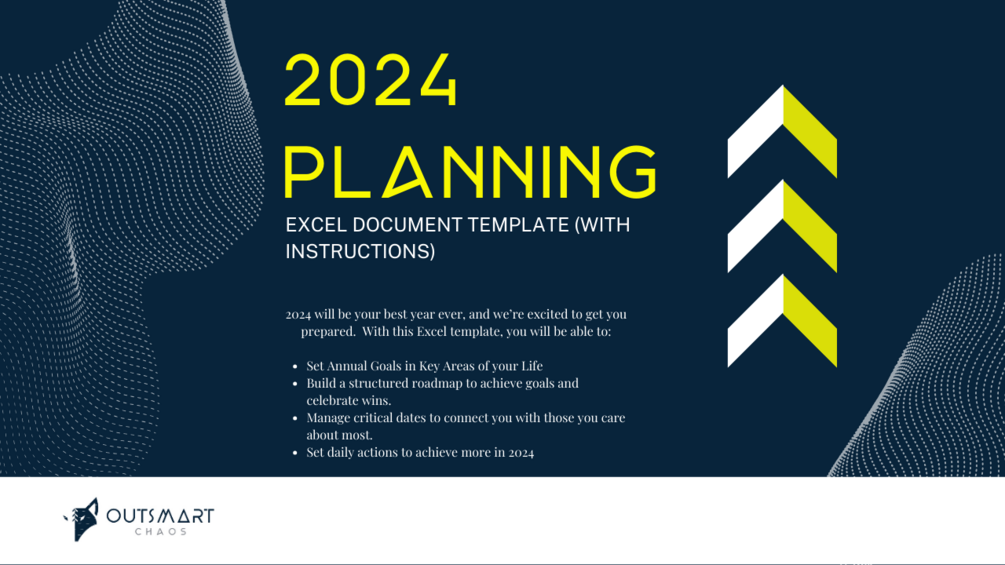 2024

PLANNING

EXCEL DOCUMENT TEMPLATE (WITH INSTRUCTIONS)

2024 will be your best year ever, and we're excited to get you prepared. With this Excel template, you will be able to:

- Set Annual Goals in Key Areas of your Life
- Build a structured roadmap to achieve goals and celebrate wins.
- Manage critical dates to connect you with those you care about most.
- Set daily actions to achieve more in 2024

OUTSMART
CHAOS